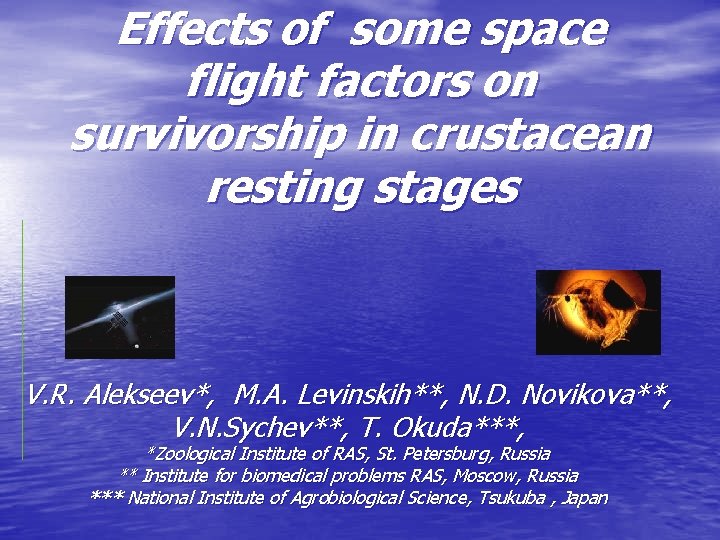 Effects of some space flight factors on survivorship in crustacean resting stages

V.R. Alekseev*, M.A. Levinskih**, N.D. Novikova**, V.N.Sychev**, T. Okuda***,

*Zoological Institute of RAS, St. Petersburg, Russia
** Institute for biomedical problems RAS, Moscow, Russia
*** National Institute of Agrobiological Science, Tsukuba , Japan